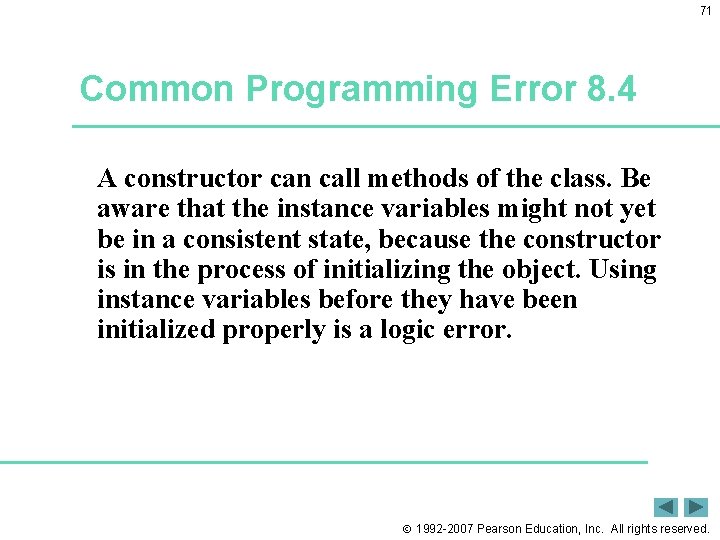 71

Common Programming Error 8.4

A constructor can call methods of the class. Be aware that the instance variables might not yet be in a consistent state, because the constructor is in the process of initializing the object. Using instance variables before they have been initialized properly is a logic error.

© 1992-2007 Pearson Education, Inc. All rights reserved.